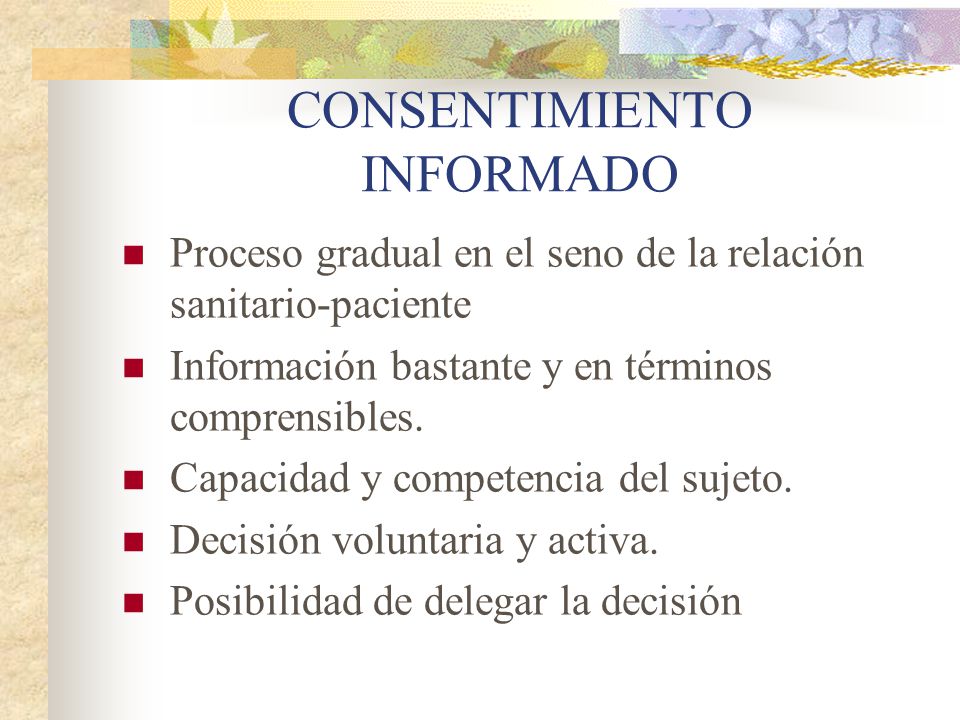 CONSENTIMIENTO INFORMADO

- Proceso gradual en el seno de la relación sanitario-paciente
- Información bastante y en términos comprensibles.
- Capacidad y competencia del sujeto.
- Decisión voluntaria y activa.
- Posibilidad de delegar la decisión